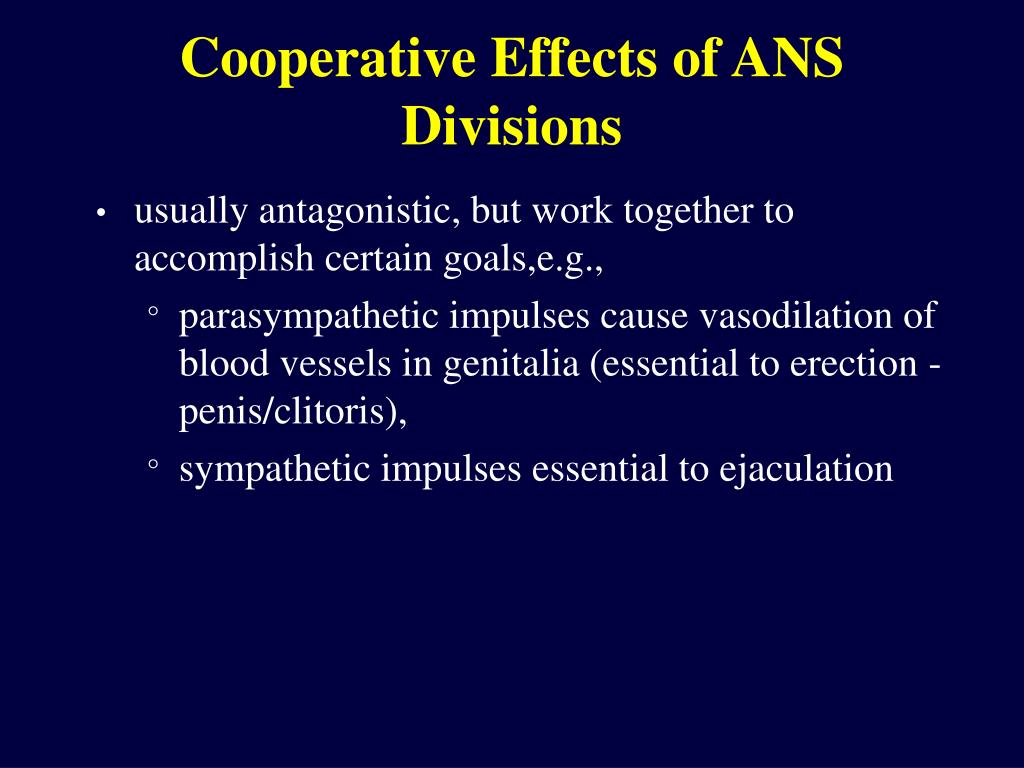 Cooperative Effects of ANS Divisions

• usually antagonistic, but work together to accomplish certain goals,e.g.,
  ◦ parasympathetic impulses cause vasodilation of blood vessels in genitalia (essential to erection - penis/clitoris),
  ◦ sympathetic impulses essential to ejaculation